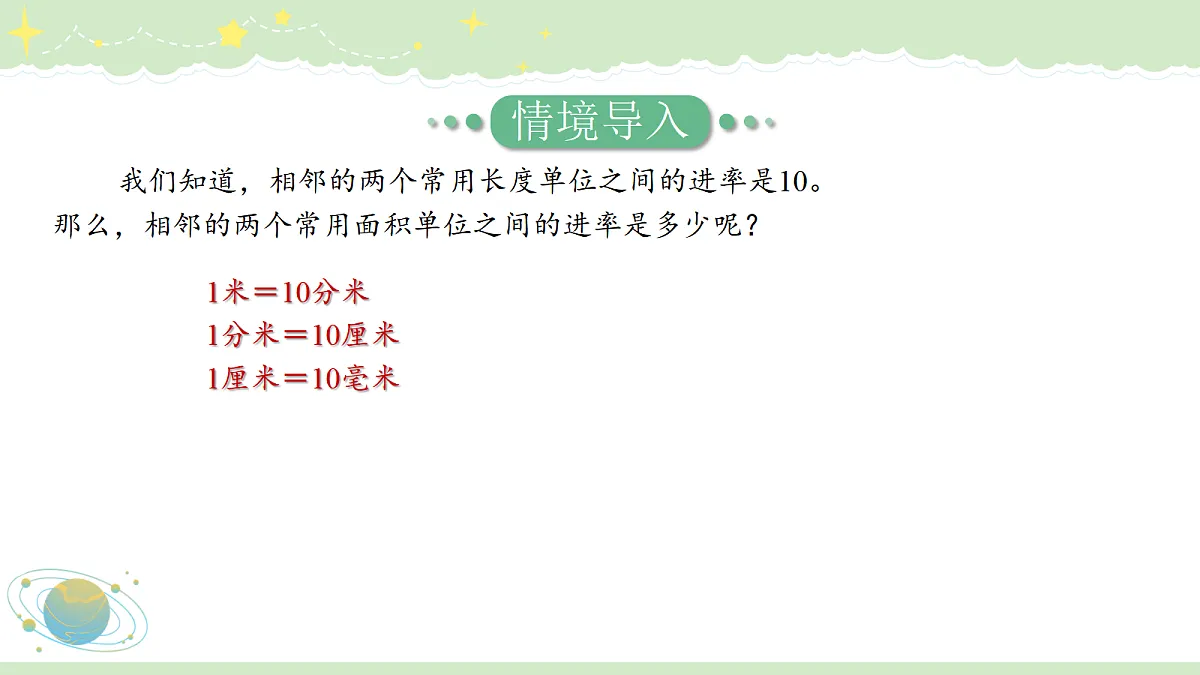 情境导入

我们知道，相邻的两个常用长度单位之间的进率是10。那么，相邻的两个常用面积单位之间的进率是多少呢？

1米＝10分米
1分米＝10厘米
1厘米＝10毫米